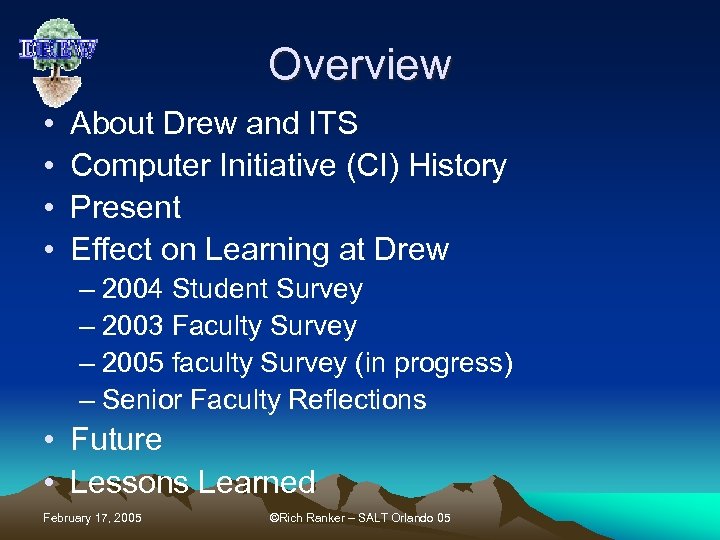 DREW

Overview

• About Drew and ITS
• Computer Initiative (CI) History
• Present
• Effect on Learning at Drew
– 2004 Student Survey
– 2003 Faculty Survey
– 2005 faculty Survey (in progress)
– Senior Faculty Reflections
• Future
• Lessons Learned

February 17, 2005

©Rich Ranker – SALT Orlando 05